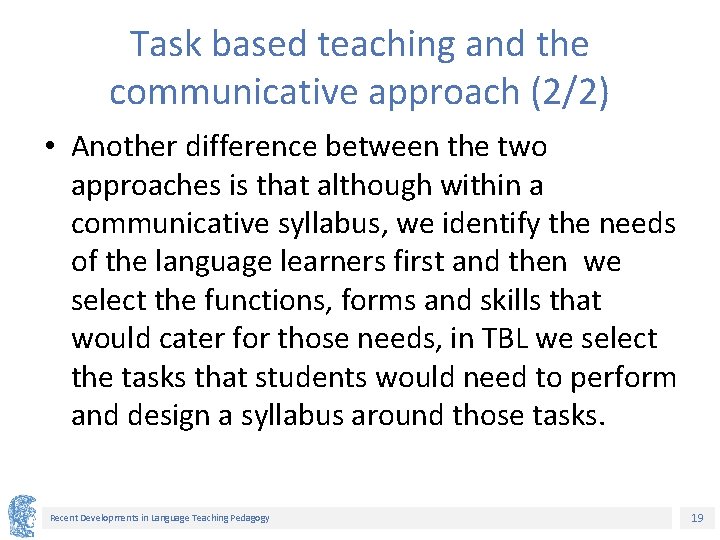 Task based teaching and the communicative approach (2/2)

• Another difference between the two approaches is that although within a communicative syllabus, we identify the needs of the language learners first and then we select the functions, forms and skills that would cater for those needs, in TBL we select the tasks that students would need to perform and design a syllabus around those tasks.

Recent Developments in Language Teaching Pedagogy

19